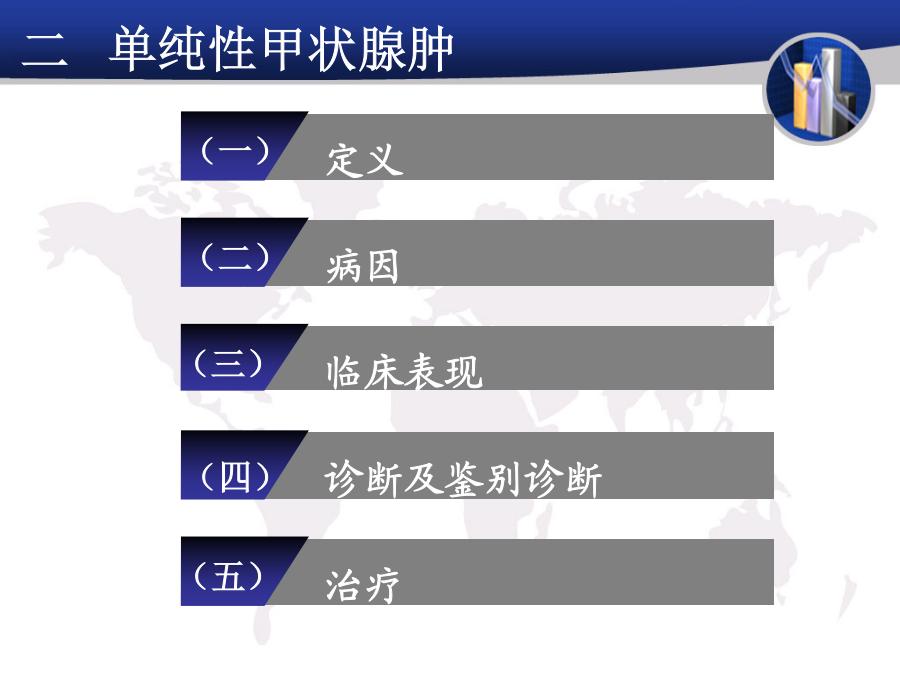 二 单纯性甲状腺肿

（一） 定义

（二） 病因

（三） 临床表现

（四） 诊断及鉴别诊断

（五） 治疗